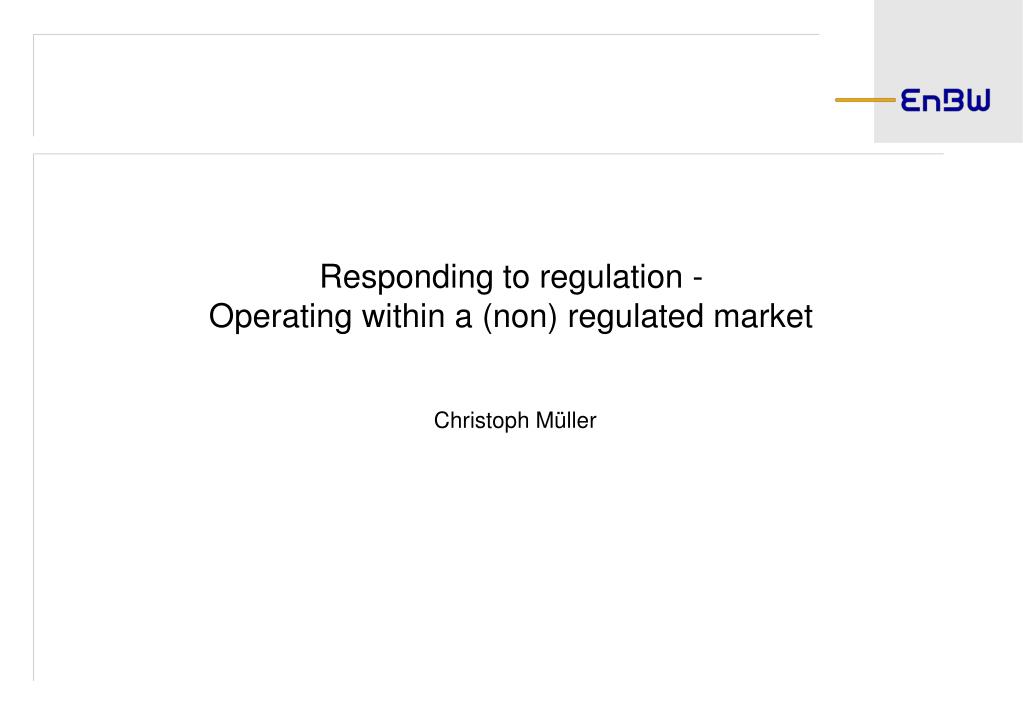 EnBW

Responding to regulation -
Operating within a (non) regulated market

Christoph Müller